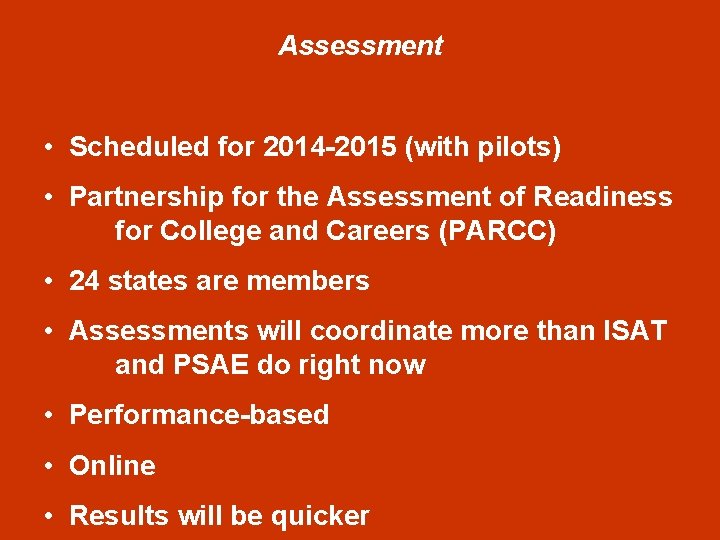 Assessment

• Scheduled for 2014-2015 (with pilots)

• Partnership for the Assessment of Readiness for College and Careers (PARCC)

• 24 states are members

• Assessments will coordinate more than ISAT and PSAE do right now

• Performance-based

• Online

• Results will be quicker